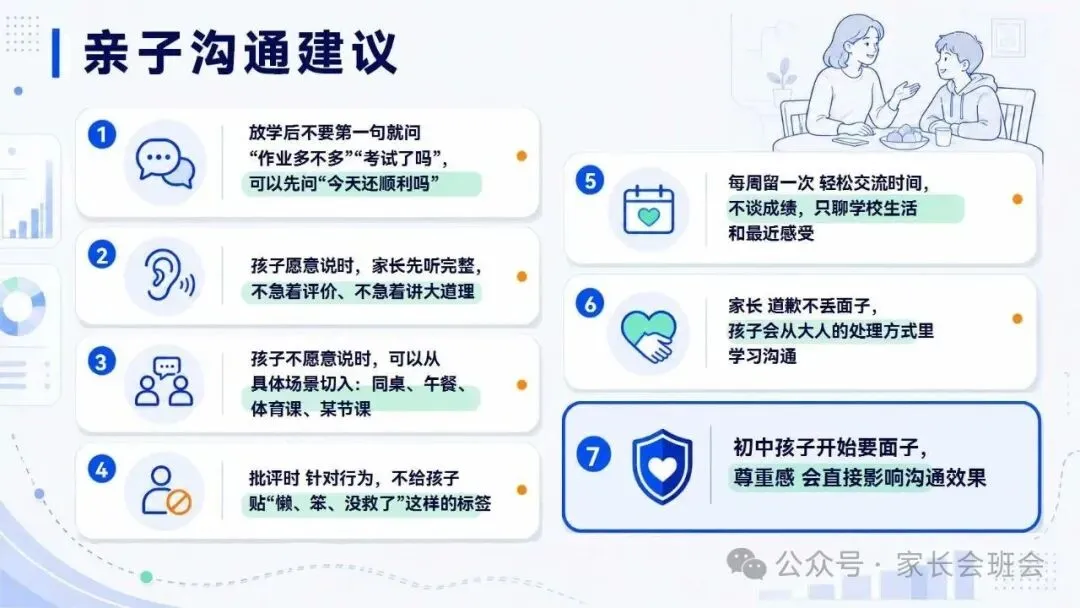 亲子沟通建议

1
放学后不要第一句就问“作业多不多”“考试了吗”，可以先问“今天还顺利吗”

2
孩子愿意说时，家长先听完整，不急着评价、不急着讲大道理

3
孩子不愿意说时，可以从具体场景切入：同桌、午餐、体育课、某节课

4
批评时 针对行为，不给孩子贴“懒、笨、没救了”这样的标签

5
每周留一次 轻松交流时间，不谈成绩，只聊学校生活和最近感受

6
家长 道歉不丢面子，孩子会从大人的处理方式里学习沟通

7
初中孩子开始要面子，尊重感 会直接影响沟通效果

公众号 · 家长会班会